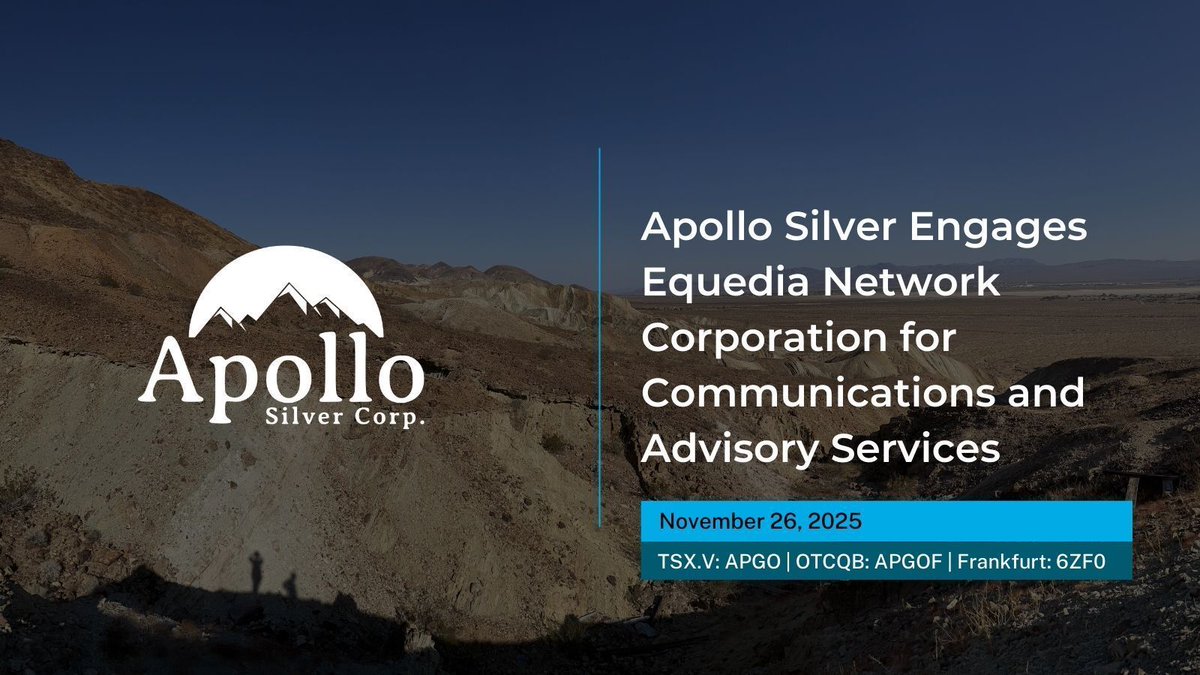 Apollo
Silver Corp.

Apollo Silver Engages Equedia Network Corporation for Communications and Advisory Services

November 26, 2025

TSX.V: APGO | OTCQB: APGOF | Frankfurt: 6ZF0